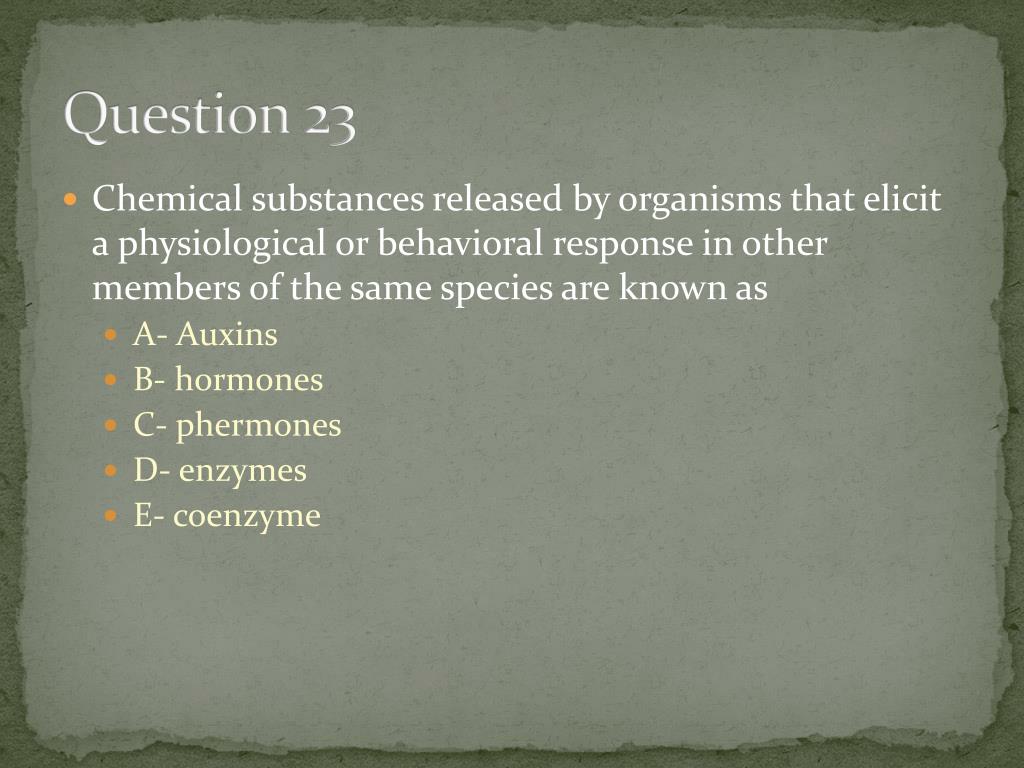 Question 23

Chemical substances released by organisms that elicit a physiological or behavioral response in other members of the same species are known as

A- Auxins
B- hormones
C- phermones
D- enzymes
E- coenzyme